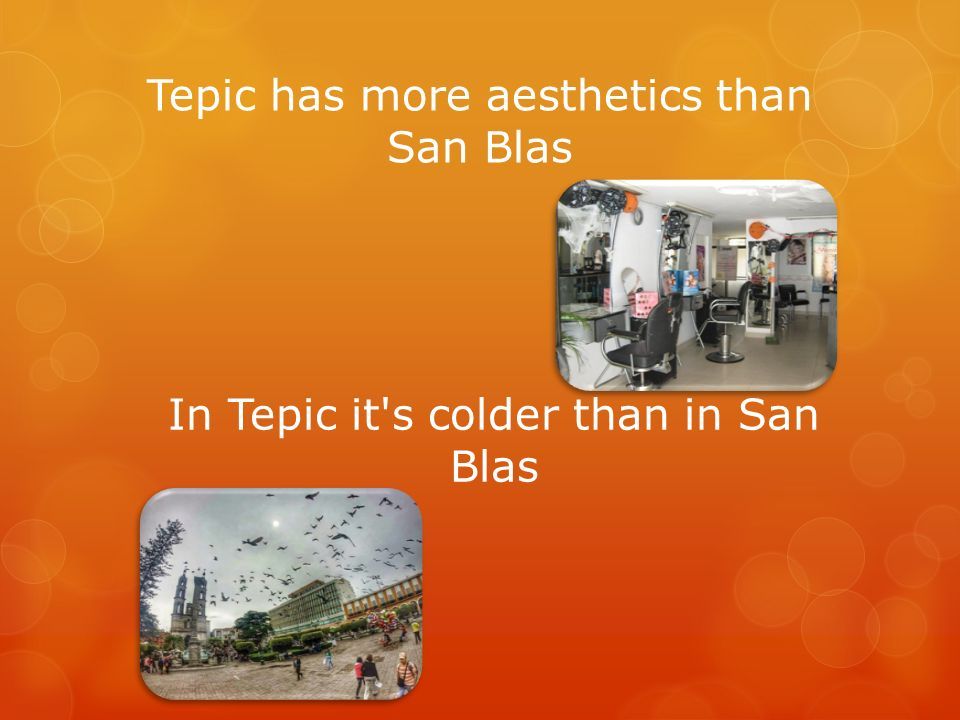 Tepic has more aesthetics than San Blas

In Tepic it's colder than in San Blas